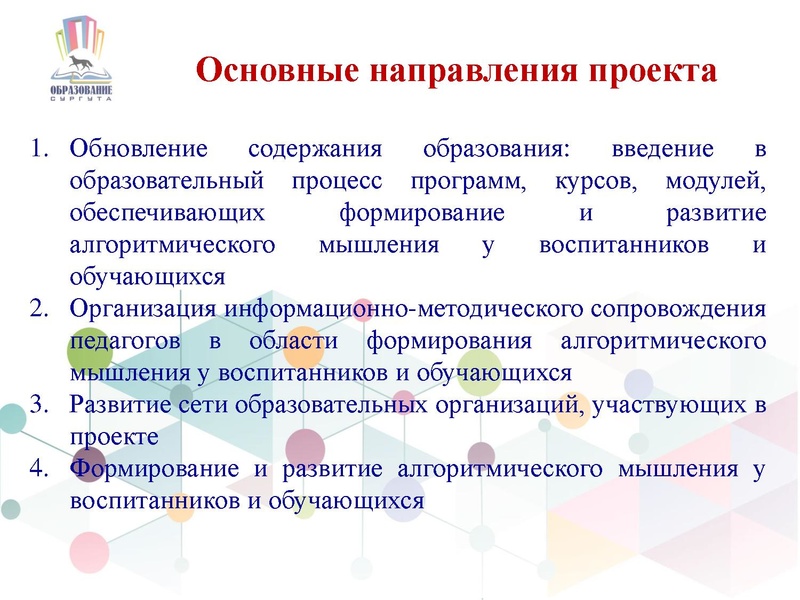 ОБРАЗОВАНИЕ СУРГУТА

Основные направления проекта

1. Обновление содержания образования: введение в образовательный процесс программ, курсов, модулей, обеспечивающих формирование и развитие алгоритмического мышления у воспитанников и обучающихся
2. Организация информационно-методического сопровождения педагогов в области формирования алгоритмического мышления у воспитанников и обучающихся
3. Развитие сети образовательных организаций, участвующих в проекте
4. Формирование и развитие алгоритмического мышления у воспитанников и обучающихся